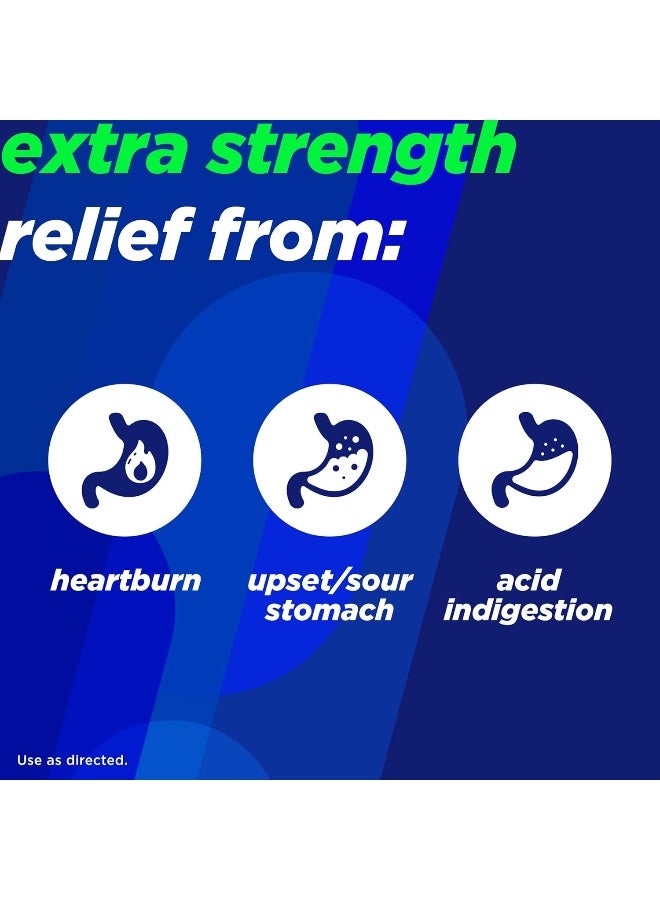 extra strength
relief from:

heartburn

upset/sour stomach

acid indigestion

Use as directed.